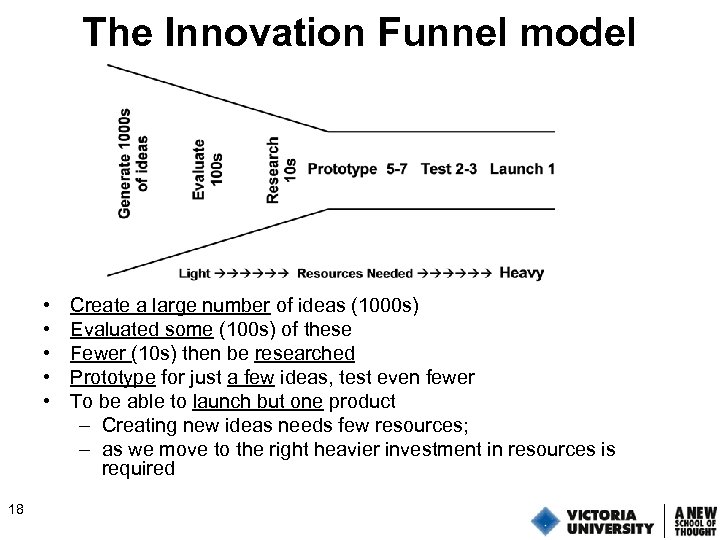 The Innovation Funnel model

Generate 1000s of ideas

Evaluate 100s

Research 10s

Prototype 5-7 Test 2-3 Launch 1

Light →→→→→→ Resources Needed →→→→→→ Heavy

• Create a large number of ideas (1000s)
• Evaluated some (100s) of these
• Fewer (10s) then be researched
• Prototype for just a few ideas, test even fewer
• To be able to launch but one product
– Creating new ideas needs few resources;
– as we move to the right heavier investment in resources is required

18

VICTORIA UNIVERSITY

A NEW SCHOOL OF THOUGHT